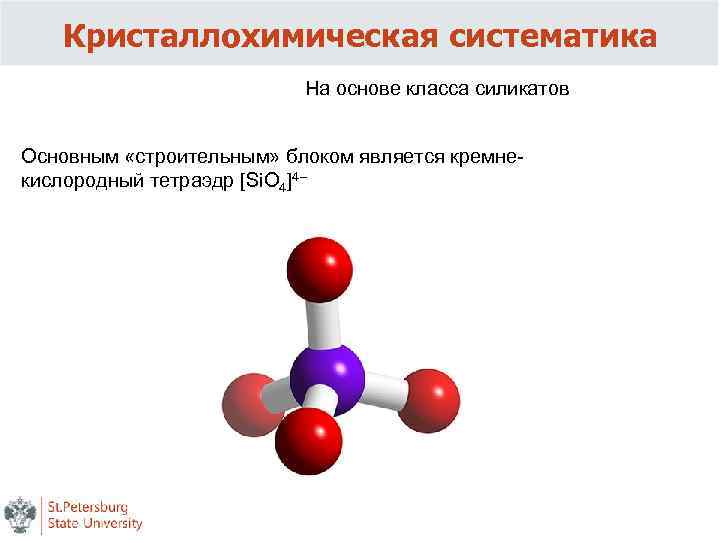 Кристаллохимическая систематика

На основе класса силикатов

Основным «строительным» блоком является кремнекислородный тетраэдр $[SiO_4]^{4-}$

St.Petersburg State University